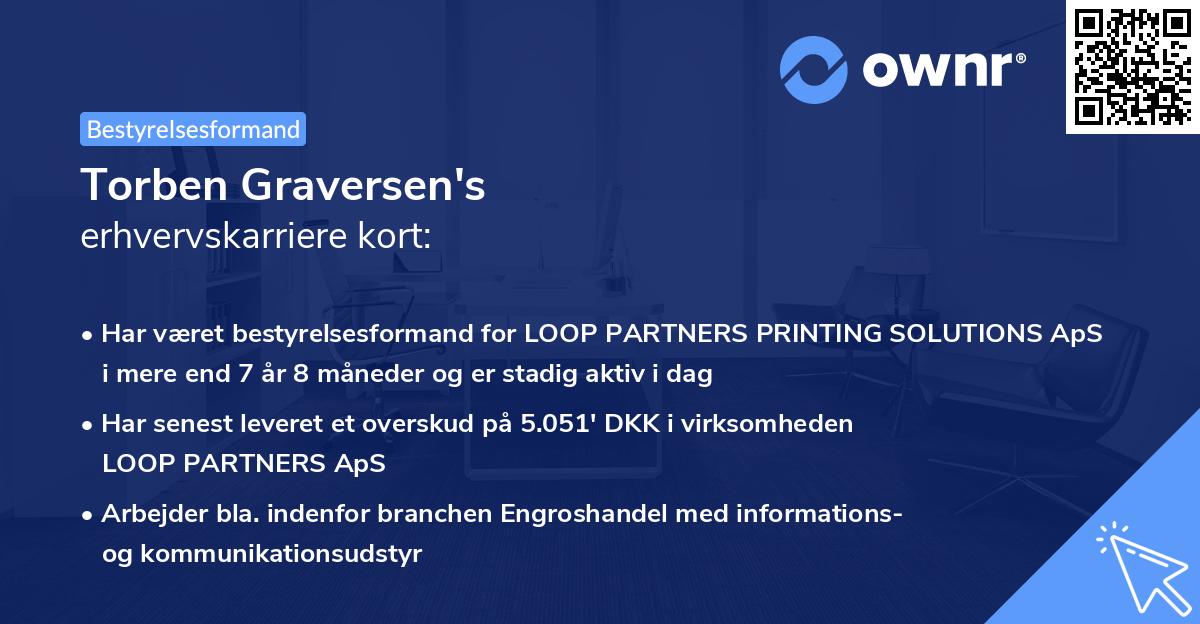 ownr®

Bestyrelsesformand

Torben Graversen's
erhvervskarriere kort:

• Har været bestyrelsesformand for LOOP PARTNERS PRINTING SOLUTIONS ApS i mere end 7 år 8 måneder og er stadig aktiv i dag

• Har senest leveret et overskud på 5.051' DKK i virksomheden LOOP PARTNERS ApS

• Arbejder bla. indenfor branchen Engroshandel med informations- og kommunikationsudstyr